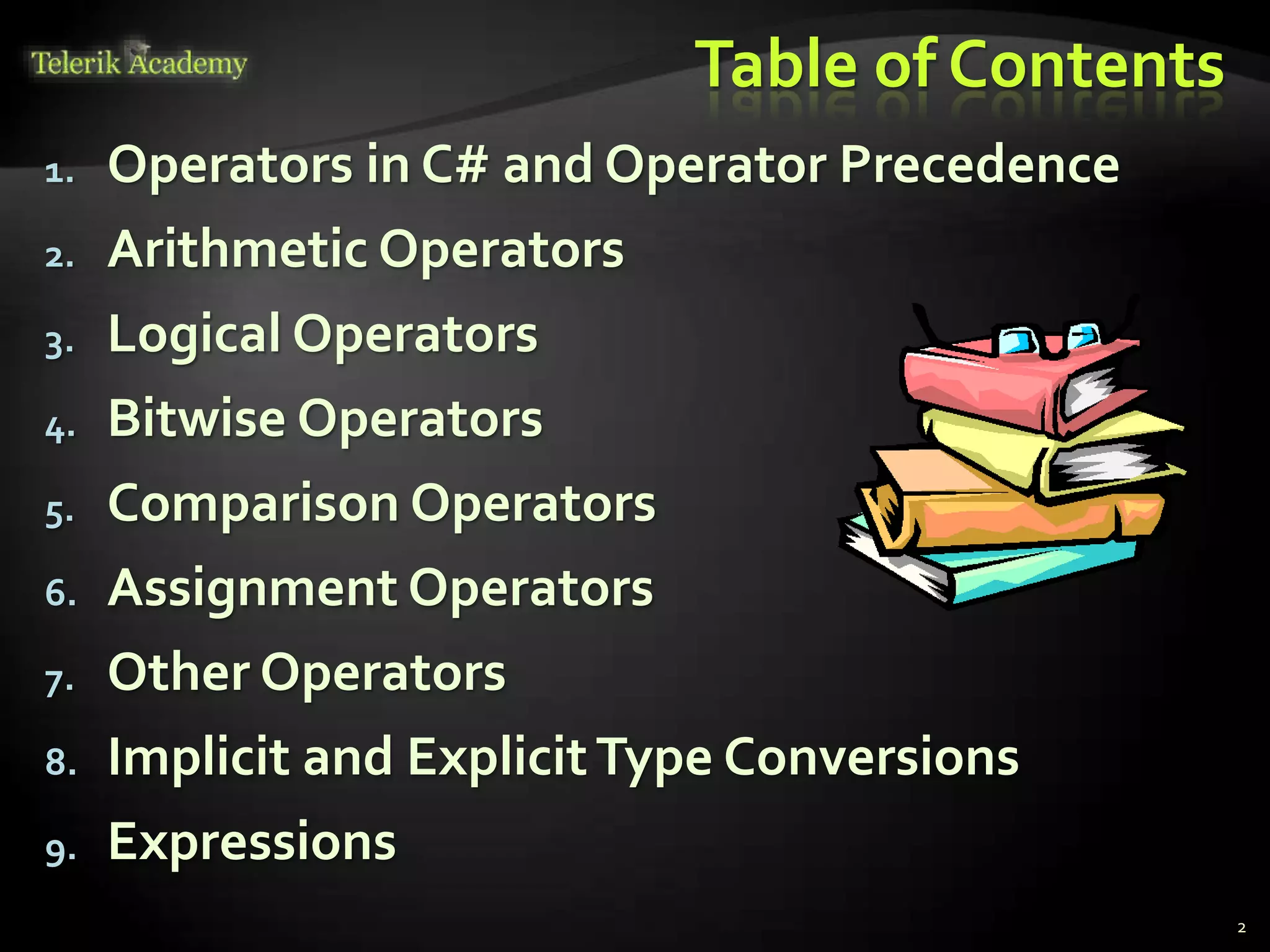 Telerik Academy

Table of Contents

1. Operators in C# and Operator Precedence
2. Arithmetic Operators
3. Logical Operators
4. Bitwise Operators
5. Comparison Operators
6. Assignment Operators
7. Other Operators
8. Implicit and Explicit Type Conversions
9. Expressions

2